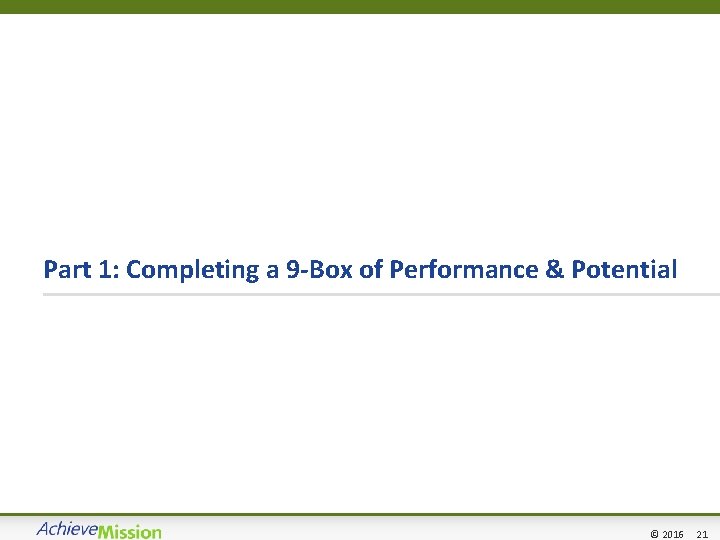 Part 1: Completing a 9-Box of Performance & Potential

AchieveMission

© 2016 21